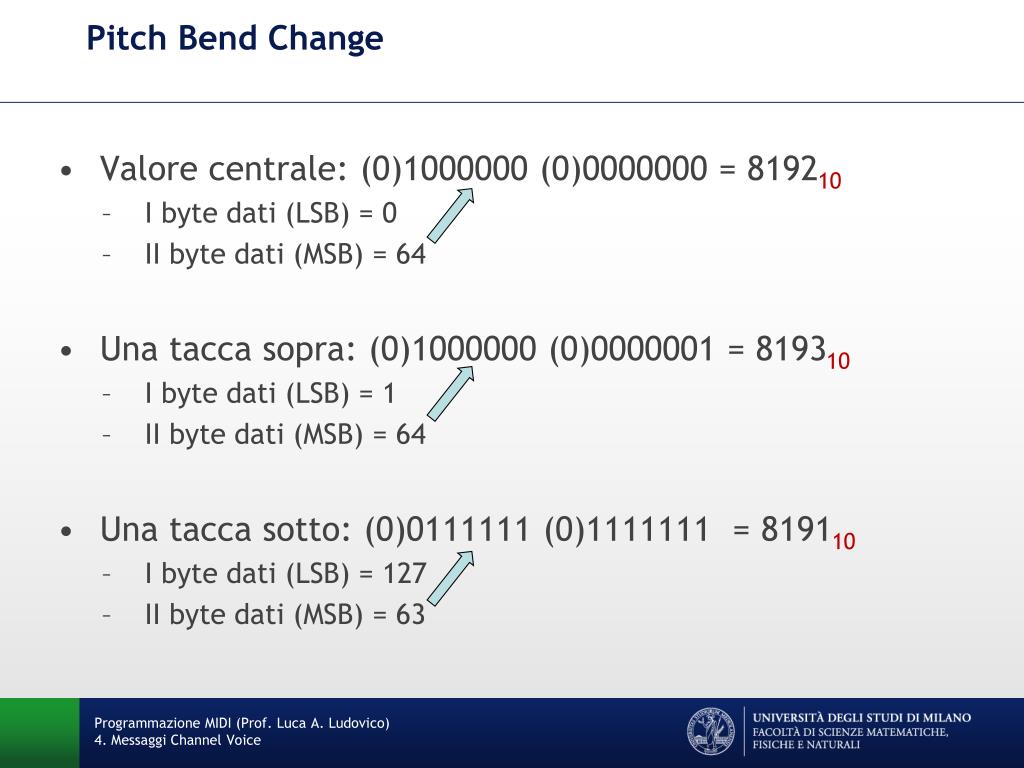 Pitch Bend Change

• Valore centrale: (0)1000000 (0)0000000 = $8192_{10}$
– I byte dati (LSB) = 0
– II byte dati (MSB) = 64

• Una tacca sopra: (0)1000000 (0)0000001 = $8193_{10}$
– I byte dati (LSB) = 1
– II byte dati (MSB) = 64

• Una tacca sotto: (0)0111111 (0)1111111 = $8191_{10}$
– I byte dati (LSB) = 127
– II byte dati (MSB) = 63

Programmazione MIDI (Prof. Luca A. Ludovico)
4. Messaggi Channel Voice

UNIVERSITÀ DEGLI STUDI DI MILANO
FACOLTÀ DI SCIENZE MATEMATICHE, FISICHE E NATURALI